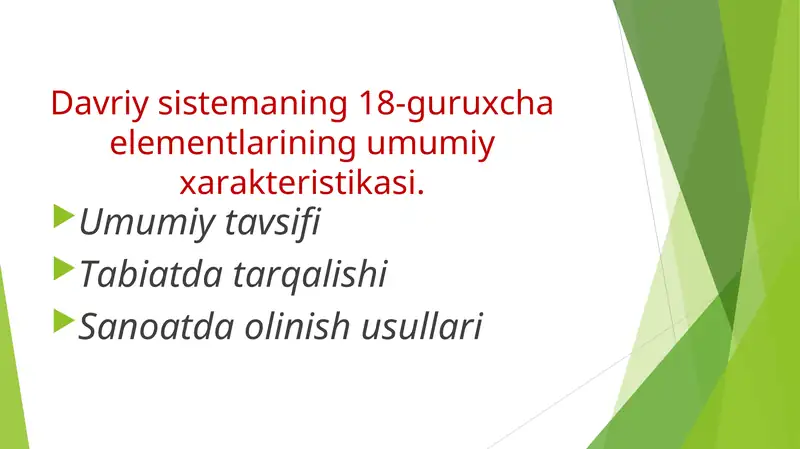 Davriy sistemaning 18-guruxcha elementlarining umumiy xarakteristikasi.

Umumiy tavsifi

Tabiatda tarqalishi

Sanoatda olinish usullari